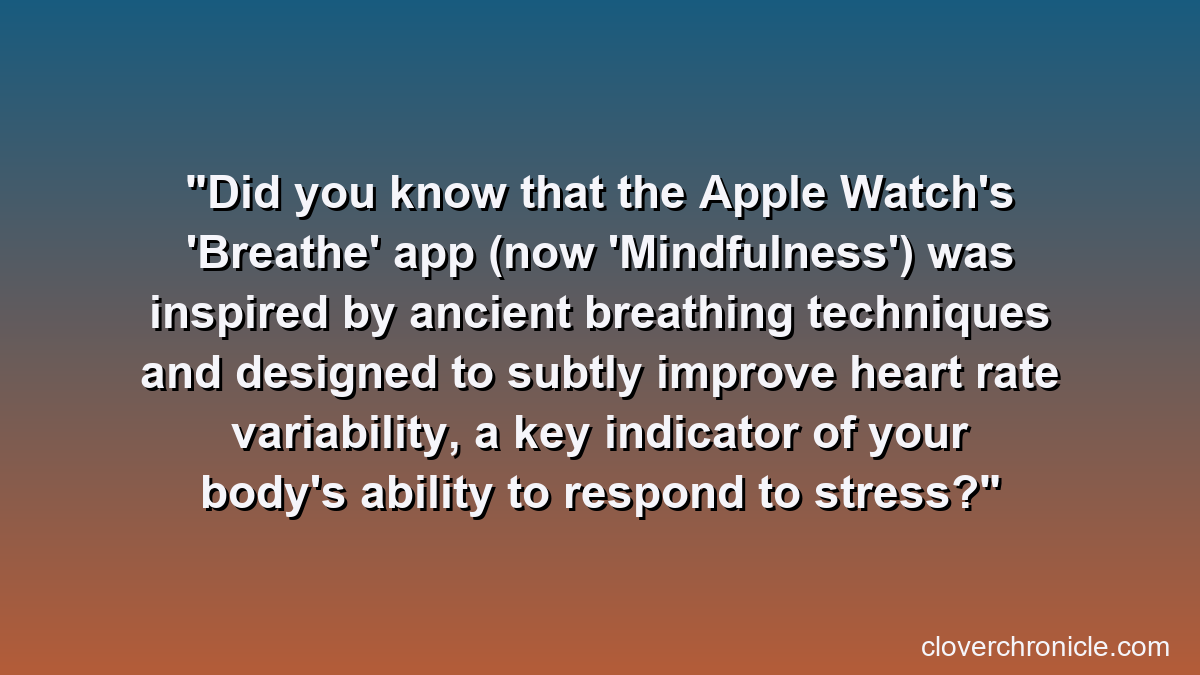 "Did you know that the Apple Watch's 'Breathe' app (now 'Mindfulness') was inspired by ancient breathing techniques and designed to subtly improve heart rate variability, a key indicator of your body's ability to respond to stress?"

cloverchronicle.com